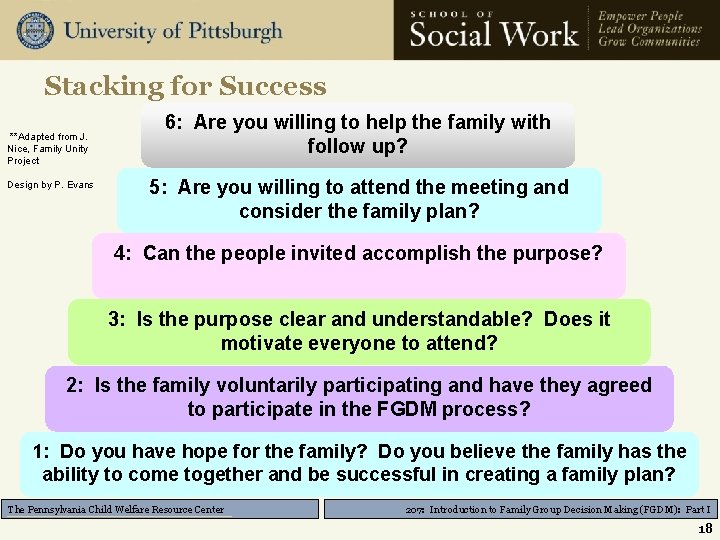 University of Pittsburgh

SCHOOL OF
Social Work

Empower People
Lead Organizations
Grow Communities

Stacking for Success

**Adapted from J. Nice, Family Unity Project

Design by P. Evans

6: Are you willing to help the family with follow up?

5: Are you willing to attend the meeting and consider the family plan?

4: Can the people invited accomplish the purpose?

3: Is the purpose clear and understandable? Does it motivate everyone to attend?

2: Is the family voluntarily participating and have they agreed to participate in the FGDM process?

1: Do you have hope for the family? Do you believe the family has the ability to come together and be successful in creating a family plan?

The Pennsylvania Child Welfare Resource Center

207: Introduction to Family Group Decision Making (FGDM): Part I

18